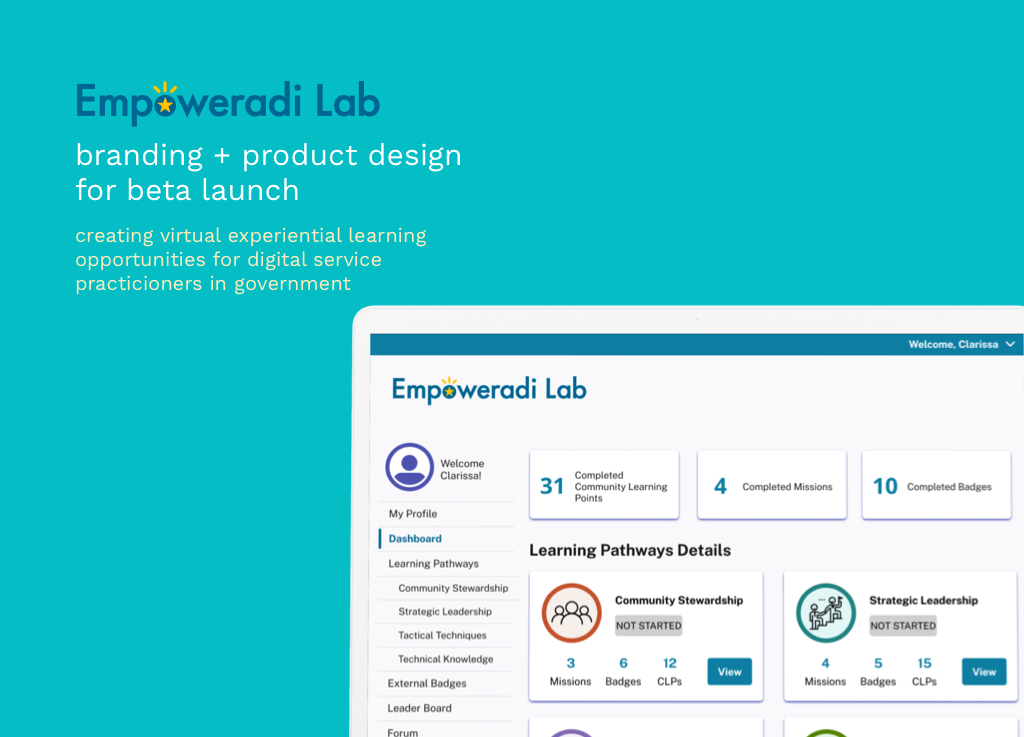 Empoweradi Lab

branding + product design for beta launch

creating virtual experiential learning opportunities for digital service practicioners in government

Welcome, Clarissa

Empoweradi Lab

Welcome Clarissa!

My Profile
Dashboard
Learning Pathways
Community Stewardship
Strategic Leadership
Tactical Techniques
Technical Knowledge
External Badges
Leader Board
Forum

31 Completed Community Learning Points

4 Completed Missions

10 Completed Badges

Learning Pathways Details

Community Stewardship
NOT STARTED
3 Missions
6 Badges
12 CLPs
View

Strategic Leadership
NOT STARTED
4 Missions
5 Badges
15 CLPs
View